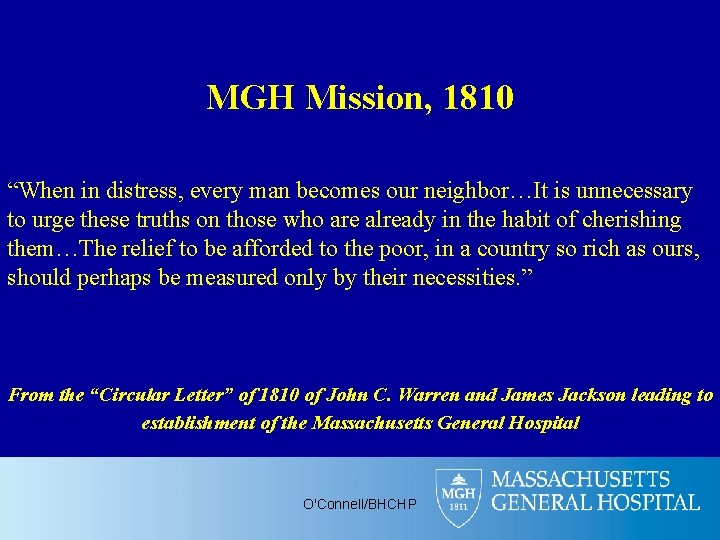 MGH Mission, 1810

"When in distress, every man becomes our neighbor…It is unnecessary to urge these truths on those who are already in the habit of cherishing them…The relief to be afforded to the poor, in a country so rich as ours, should perhaps be measured only by their necessities."

From the "Circular Letter" of 1810 of John C. Warren and James Jackson leading to establishment of the Massachusetts General Hospital

O'Connell/BHCHP

MGH
1811

MASSACHUSETTS
GENERAL HOSPITAL